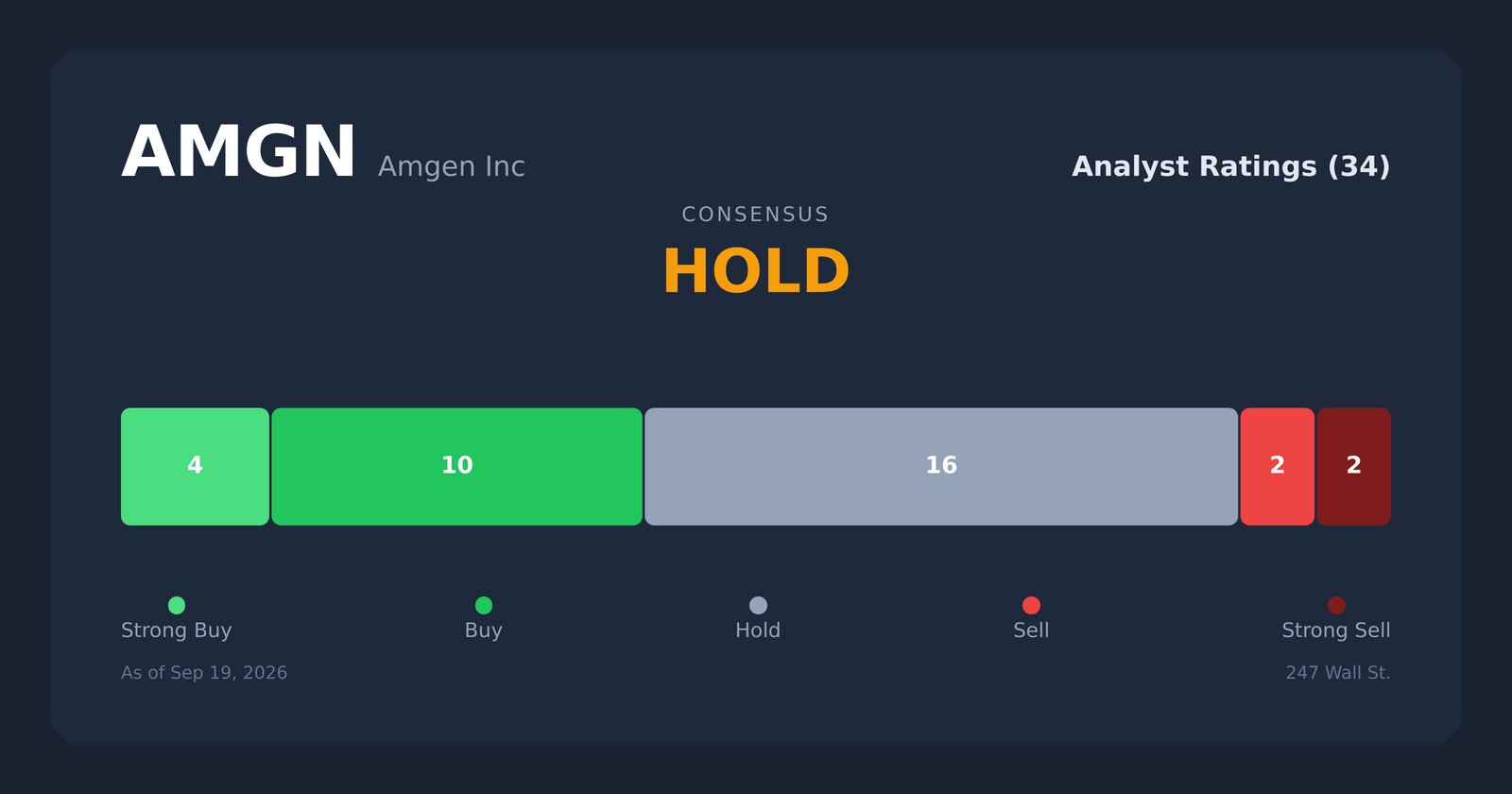 AMGN Amgen Inc

Analyst Ratings (34)

CONSENSUS

HOLD

4 10 16 2 2

Strong Buy Buy Hold Sell Strong Sell

As of Sep 19, 2026

247 Wall St.